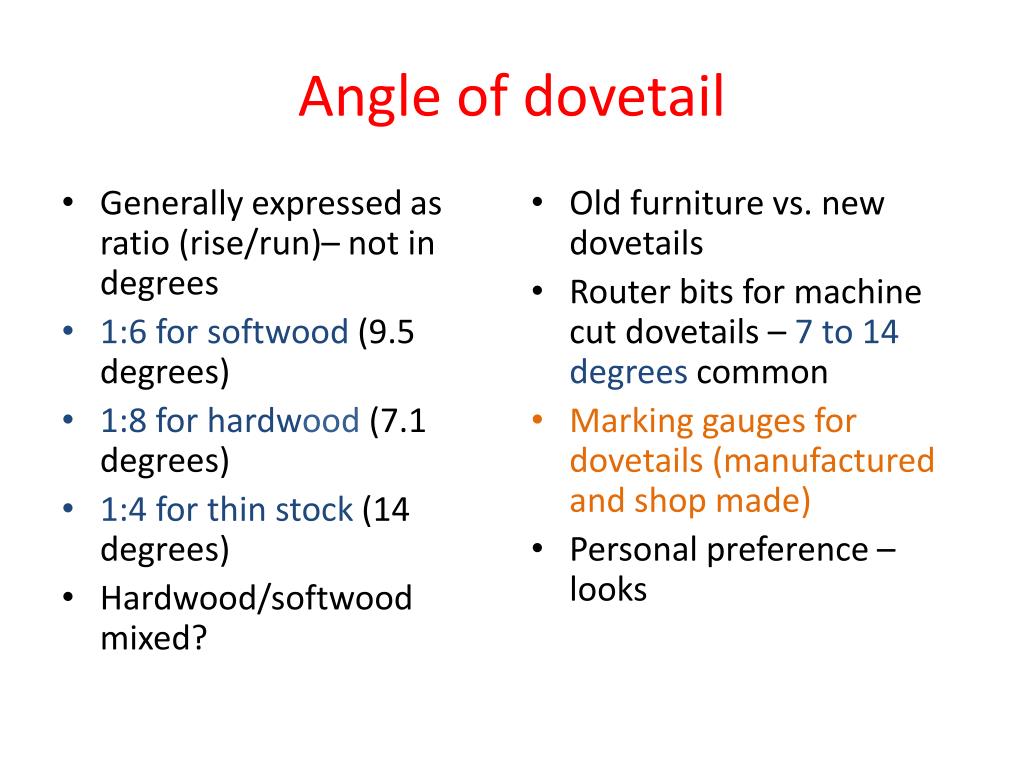 Angle of dovetail

• Generally expressed as ratio (rise/run)– not in degrees
• 1:6 for softwood (9.5 degrees)
• 1:8 for hardwood (7.1 degrees)
• 1:4 for thin stock (14 degrees)
• Hardwood/softwood mixed?

• Old furniture vs. new dovetails
• Router bits for machine cut dovetails – 7 to 14 degrees common
• Marking gauges for dovetails (manufactured and shop made)
• Personal preference – looks